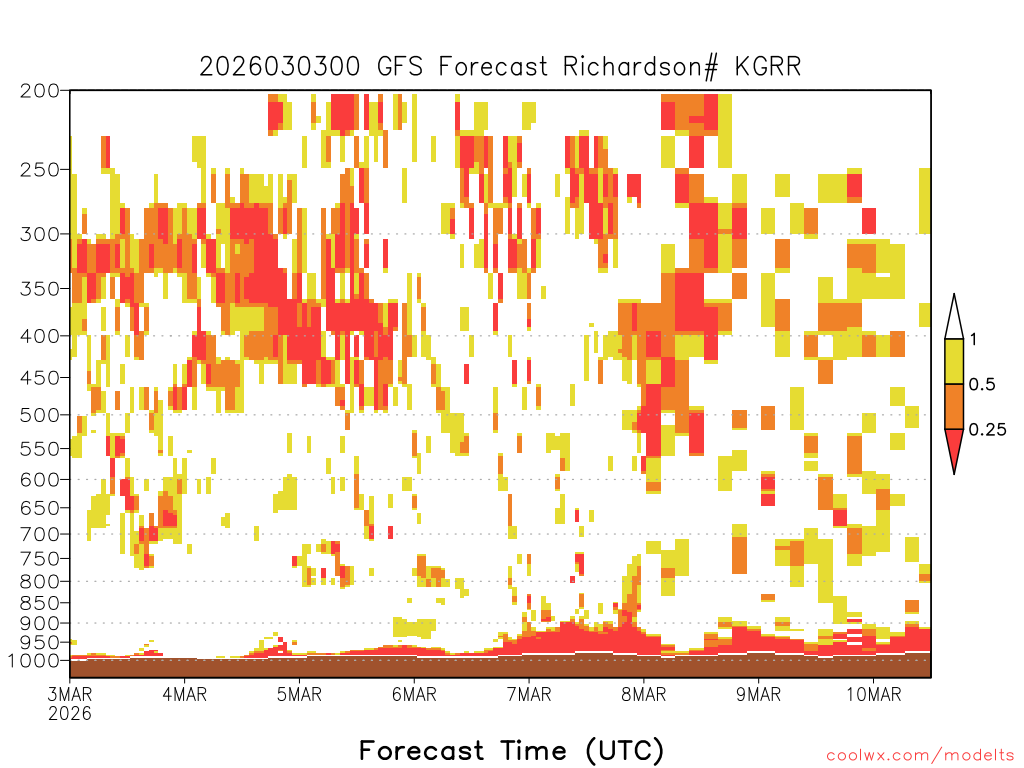 2026030300 GFS Forecast Richardson# KGRR

200
250
300
350
400
450
500
550
600
650
700
750
800
850
900
950
1000

1
0.5
0.25

3MAR 2026
4MAR
5MAR
6MAR
7MAR
8MAR
9MAR
10MAR

Forecast Time (UTC)

coolwx.com/modelts